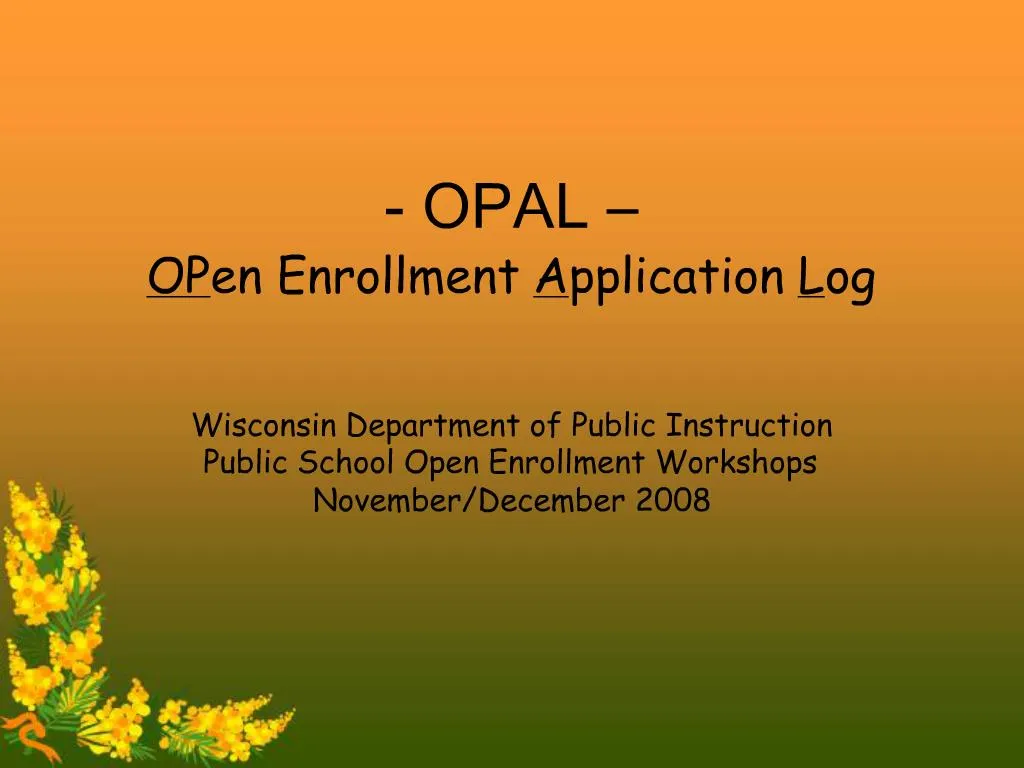 - OPAL –
OPen Enrollment Application Log

Wisconsin Department of Public Instruction
Public School Open Enrollment Workshops
November/December 2008